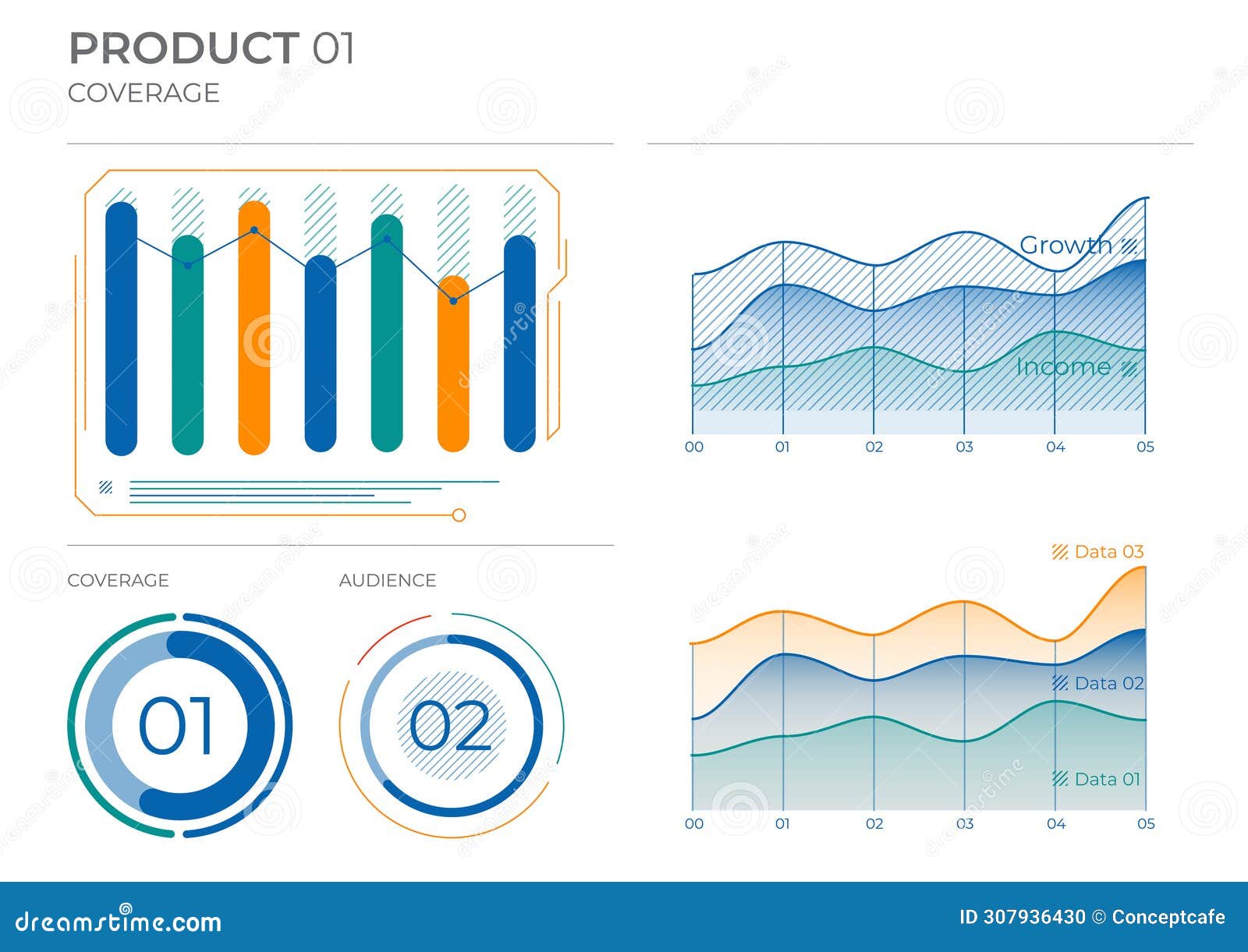 PRODUCT 01
COVERAGE

Growth
Income
00 01 02 03 04 05

COVERAGE
AUDIENCE

01
02

Data 03
Data 02
Data 01
00 01 02 03 04 05

dreamstime.com
ID 307936430 © Conceptcafe